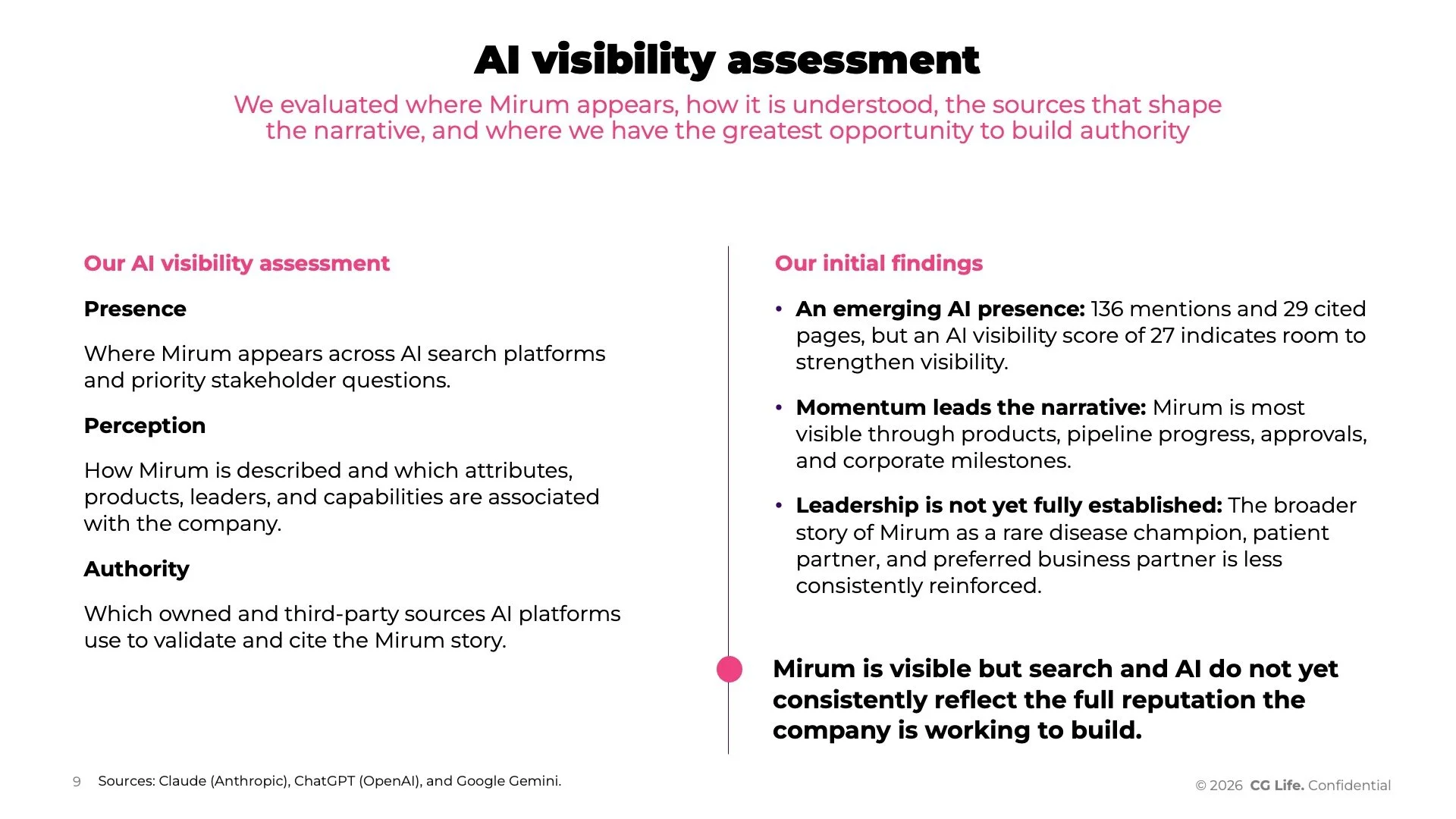 AI visibility assessment

We evaluated where Mirum appears, how it is understood, the sources that shape the narrative, and where we have the greatest opportunity to build authority

Our AI visibility assessment

Presence

Where Mirum appears across AI search platforms and priority stakeholder questions.

Perception

How Mirum is described and which attributes, products, leaders, and capabilities are associated with the company.

Authority

Which owned and third-party sources AI platforms use to validate and cite the Mirum story.

Our initial findings

• An emerging AI presence: 136 mentions and 29 cited pages, but an AI visibility score of 27 indicates room to strengthen visibility.

• Momentum leads the narrative: Mirum is most visible through products, pipeline progress, approvals, and corporate milestones.

• Leadership is not yet fully established: The broader story of Mirum as a rare disease champion, patient partner, and preferred business partner is less consistently reinforced.

Mirum is visible but search and AI do not yet consistently reflect the full reputation the company is working to build.

9 Sources: Claude (Anthropic), ChatGPT (OpenAI), and Google Gemini.

© 2026 CG Life. Confidential